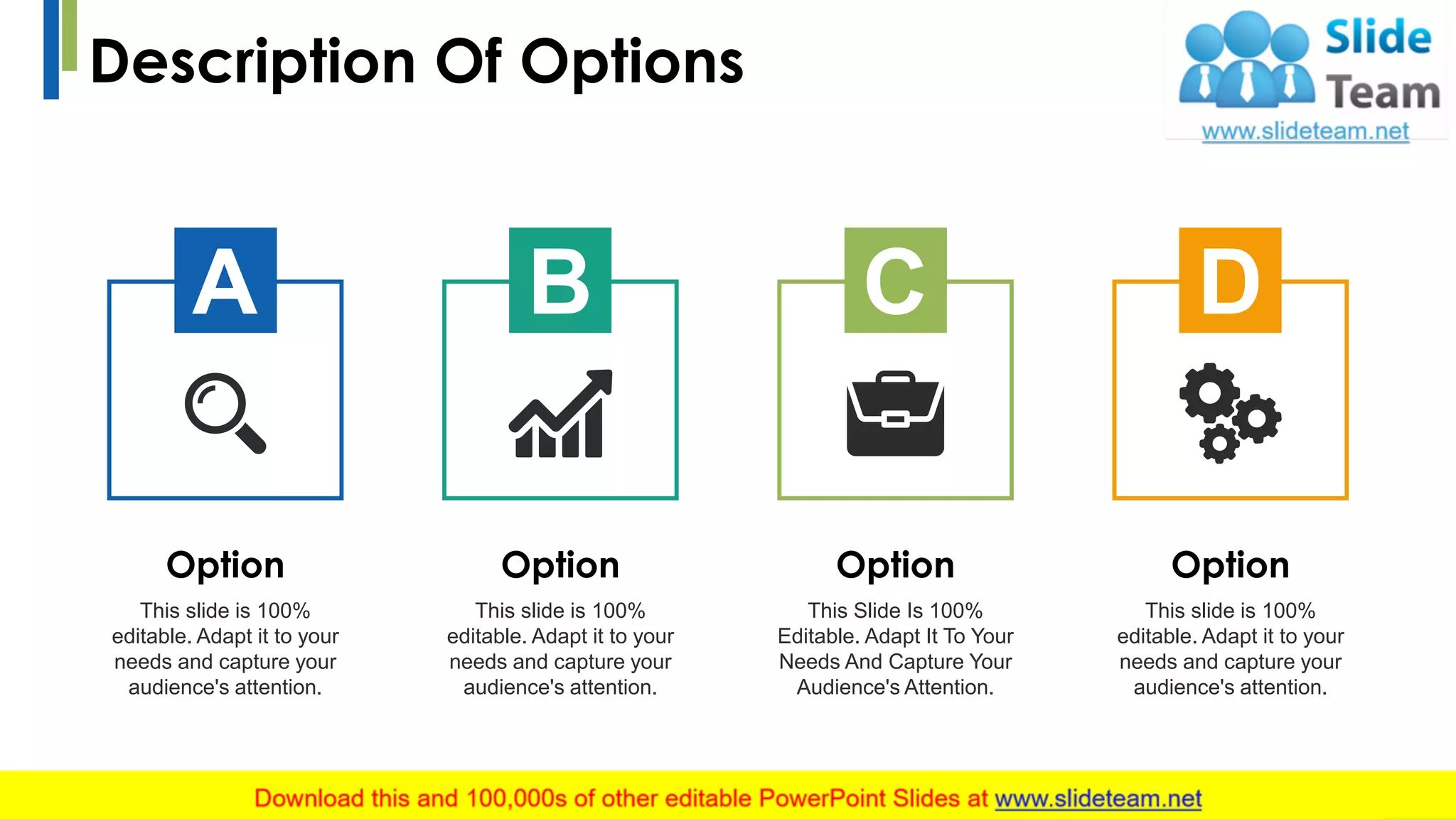 Description Of Options

Slide Team
www.slideteam.net

A

Option

This slide is 100% editable. Adapt it to your needs and capture your audience's attention.

B

Option

This slide is 100% editable. Adapt it to your needs and capture your audience's attention.

C

Option

This Slide Is 100% Editable. Adapt It To Your Needs And Capture Your Audience's Attention.

D

Option

This slide is 100% editable. Adapt it to your needs and capture your audience's attention.

Download this and 100,000s of other editable PowerPoint Slides at www.slideteam.net